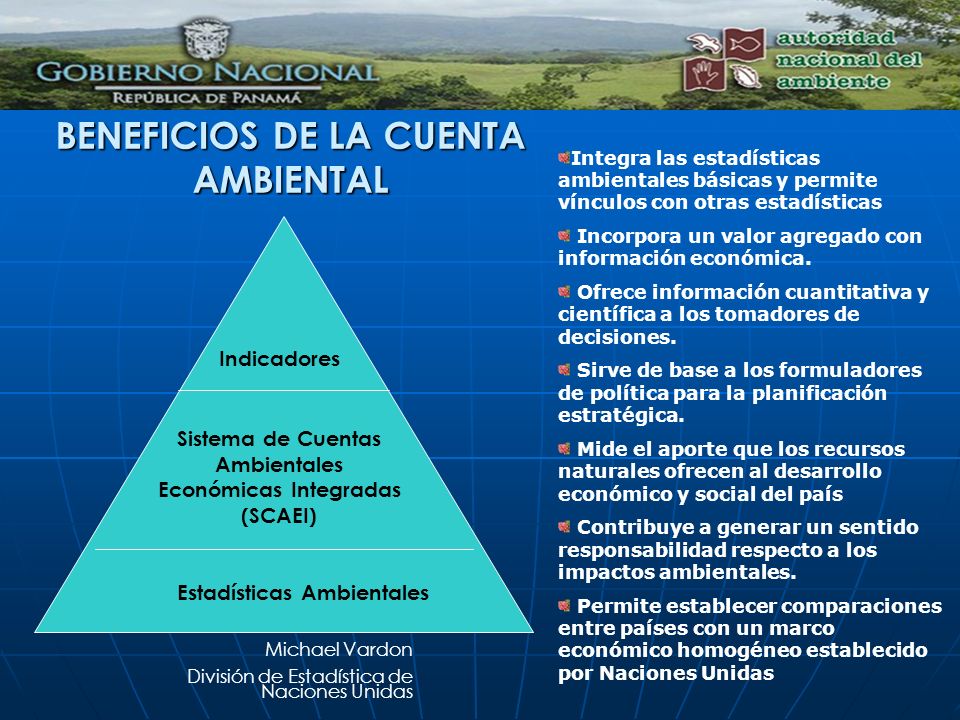 GOBIERNO NACIONAL
REPÚBLICA DE PANAMÁ

autoridad nacional del ambiente

BENEFICIOS DE LA CUENTA AMBIENTAL

Indicadores

Sistema de Cuentas Ambientales Económicas Integradas (SCAEI)

Estadísticas Ambientales

Michael Vardon
División de Estadística de Naciones Unidas

Integra las estadísticas ambientales básicas y permite vínculos con otras estadísticas

Incorpora un valor agregado con información económica.

Ofrece información cuantitativa y científica a los tomadores de decisiones.

Sirve de base a los formuladores de política para la planificación estratégica.

Mide el aporte que los recursos naturales ofrecen al desarrollo económico y social del país

Contribuye a generar un sentido responsabilidad respecto a los impactos ambientales.

Permite establecer comparaciones entre países con un marco económico homogéneo establecido por Naciones Unidas